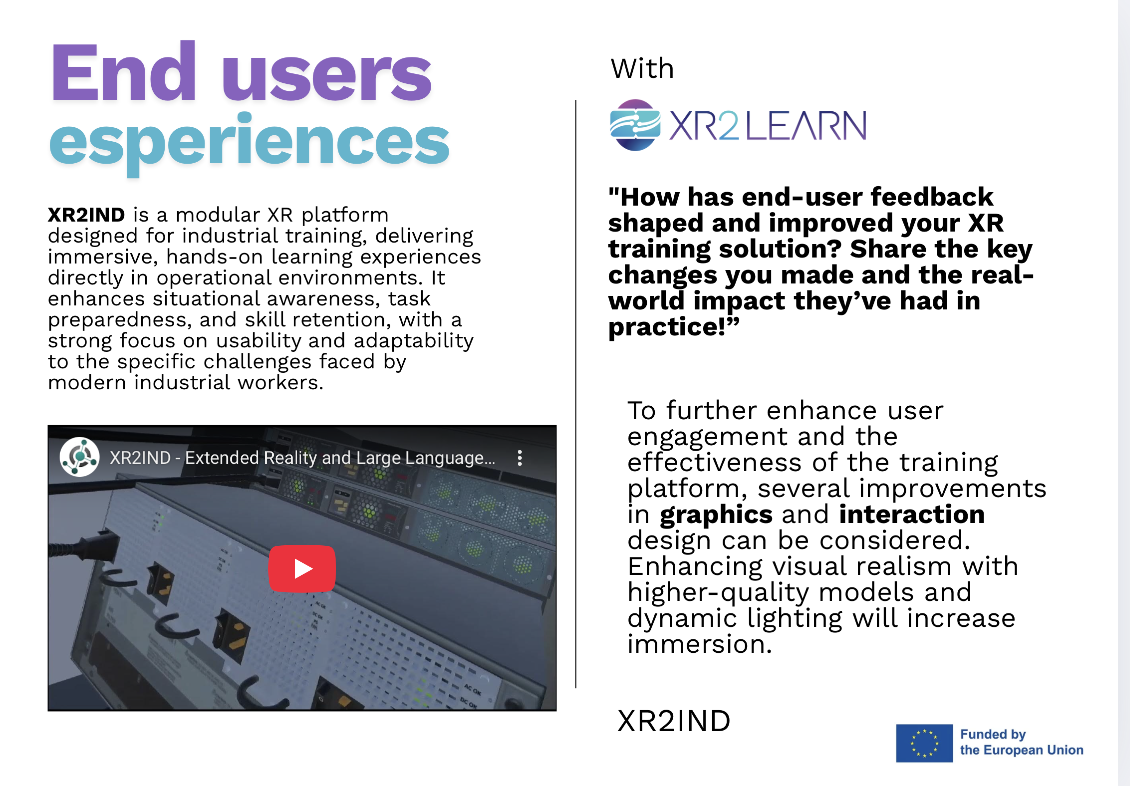 End users esperiences

XR2IND is a modular XR platform designed for industrial training, delivering immersive, hands-on learning experiences directly in operational environments. It enhances situational awareness, task preparedness, and skill retention, with a strong focus on usability and adaptability to the specific challenges faced by modern industrial workers.

XR2IND - Extended Reality and Large Language...

AC OK
DC ON

With

XR2LEARN

"How has end-user feedback shaped and improved your XR training solution? Share the key changes you made and the real-world impact they've had in practice!"

To further enhance user engagement and the effectiveness of the training platform, several improvements in graphics and interaction design can be considered. Enhancing visual realism with higher-quality models and dynamic lighting will increase immersion.

XR2IND

Funded by the European Union